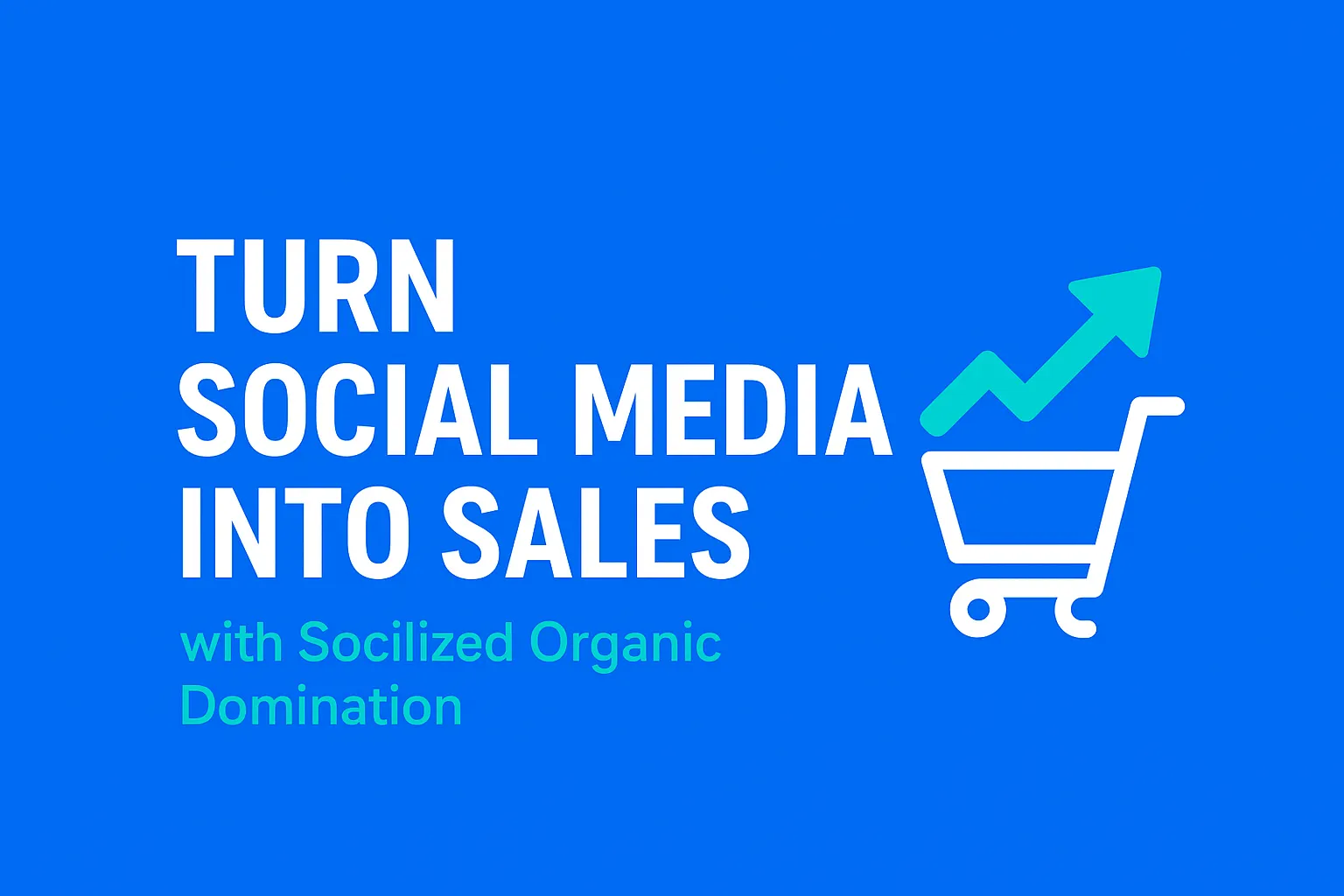 TURN
SOCIAL MEDIA
INTO SALES

with Socilized Organic Domination